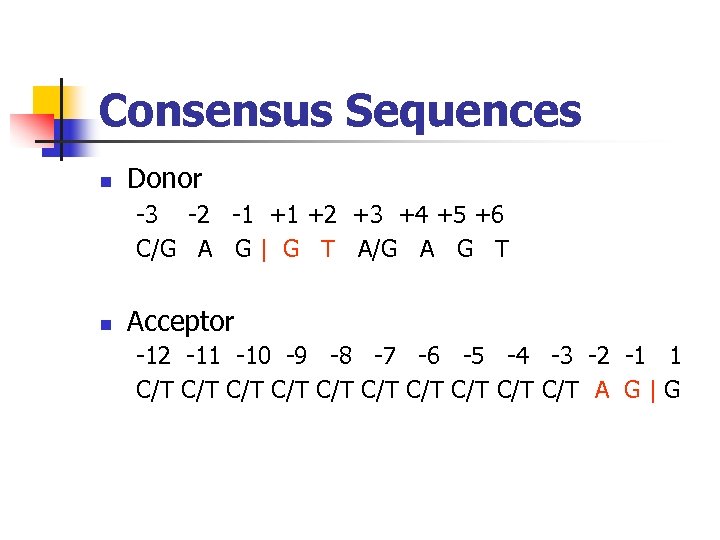 Consensus Sequences

Donor

-3 -2 -1 +1 +2 +3 +4 +5 +6
C/G A G | G T A/G A G T

Acceptor

-12 -11 -10 -9 -8 -7 -6 -5 -4 -3 -2 -1 1
C/T C/T C/T C/T C/T C/T C/T C/T C/T C/T A G | G